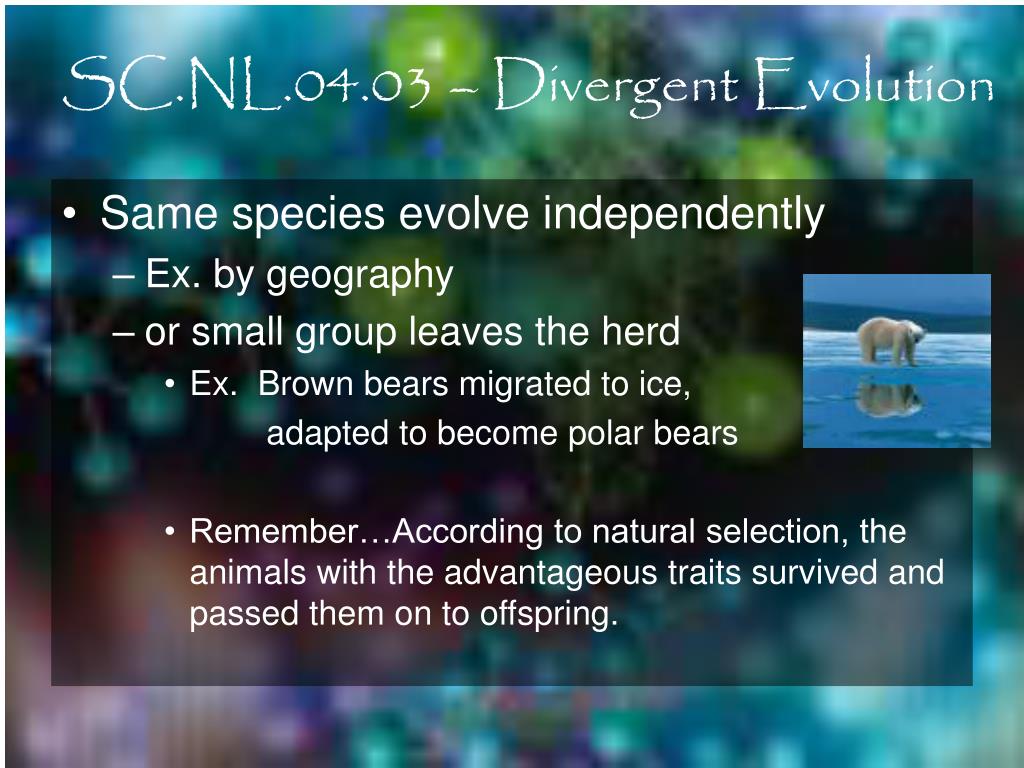 SC.NL.04.03 – Divergent Evolution

• Same species evolve independently
– Ex. by geography
– or small group leaves the herd
• Ex. Brown bears migrated to ice, adapted to become polar bears

• Remember…According to natural selection, the animals with the advantageous traits survived and passed them on to offspring.